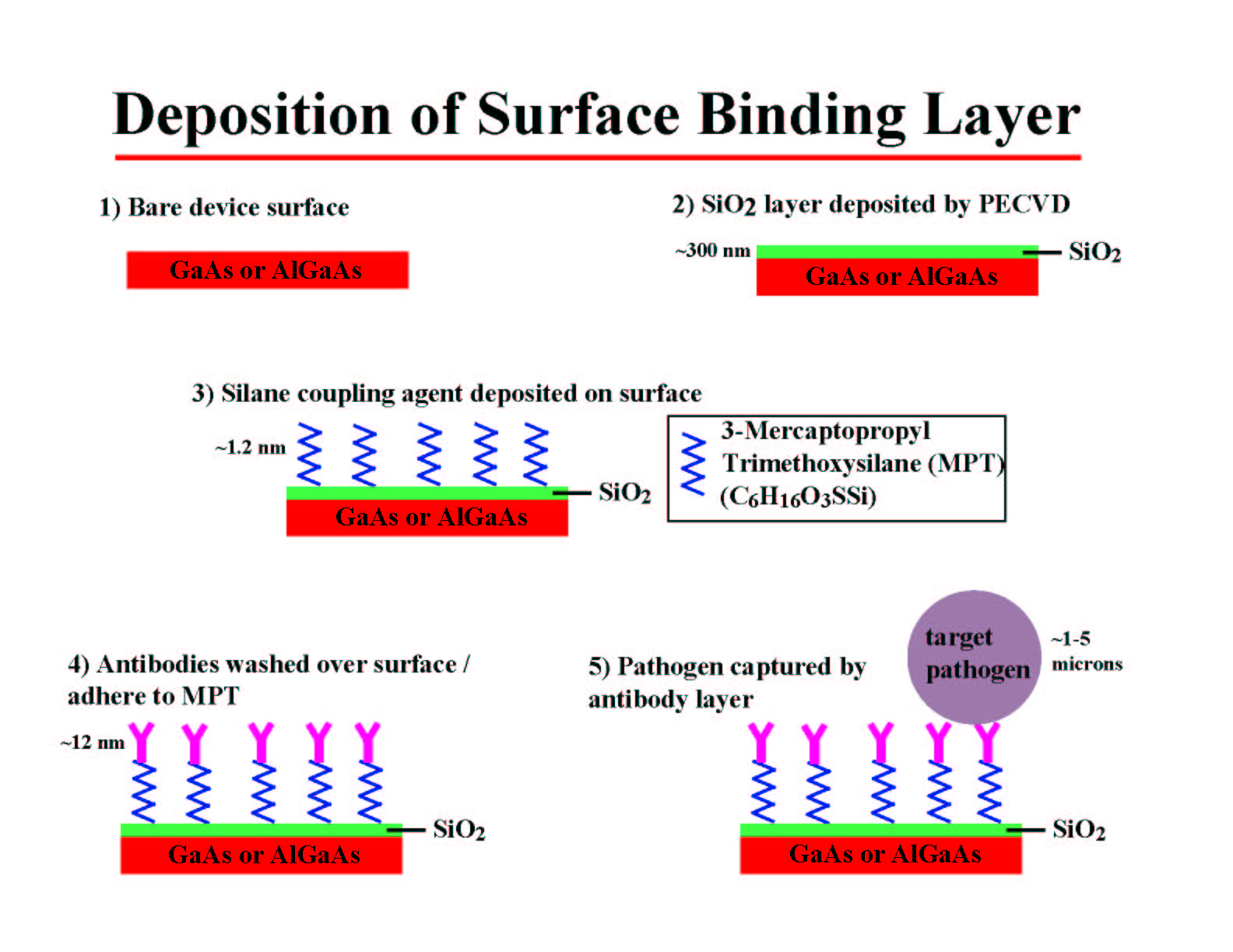 Deposition of Surface Binding Layer

1) Bare device surface

GaAs or AlGaAs

2) $SiO_2$ layer deposited by PECVD

~300 nm

$SiO_2$

GaAs or AlGaAs

3) Silane coupling agent deposited on surface

~1.2 nm

$SiO_2$

GaAs or AlGaAs

3-Mercaptopropyl Trimethoxysilane (MPT) ($C_6H_{16}O_3SSi$)

4) Antibodies washed over surface / adhere to MPT

~12 nm

$SiO_2$

GaAs or AlGaAs

5) Pathogen captured by antibody layer

target pathogen

~1-5 microns

$SiO_2$

GaAs or AlGaAs